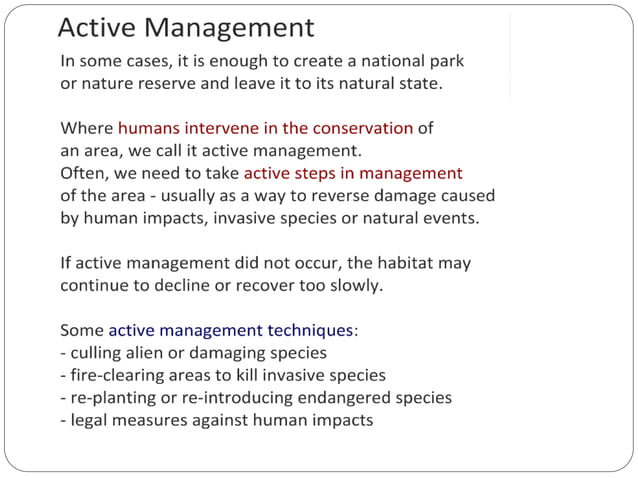 Active Management

In some cases, it is enough to create a national park or nature reserve and leave it to its natural state.

Where humans intervene in the conservation of an area, we call it active management.
Often, we need to take active steps in management of the area - usually as a way to reverse damage caused by human impacts, invasive species or natural events.

If active management did not occur, the habitat may continue to decline or recover too slowly.

Some active management techniques:
- culling alien or damaging species
- fire-clearing areas to kill invasive species
- re-planting or re-introducing endangered species
- legal measures against human impacts